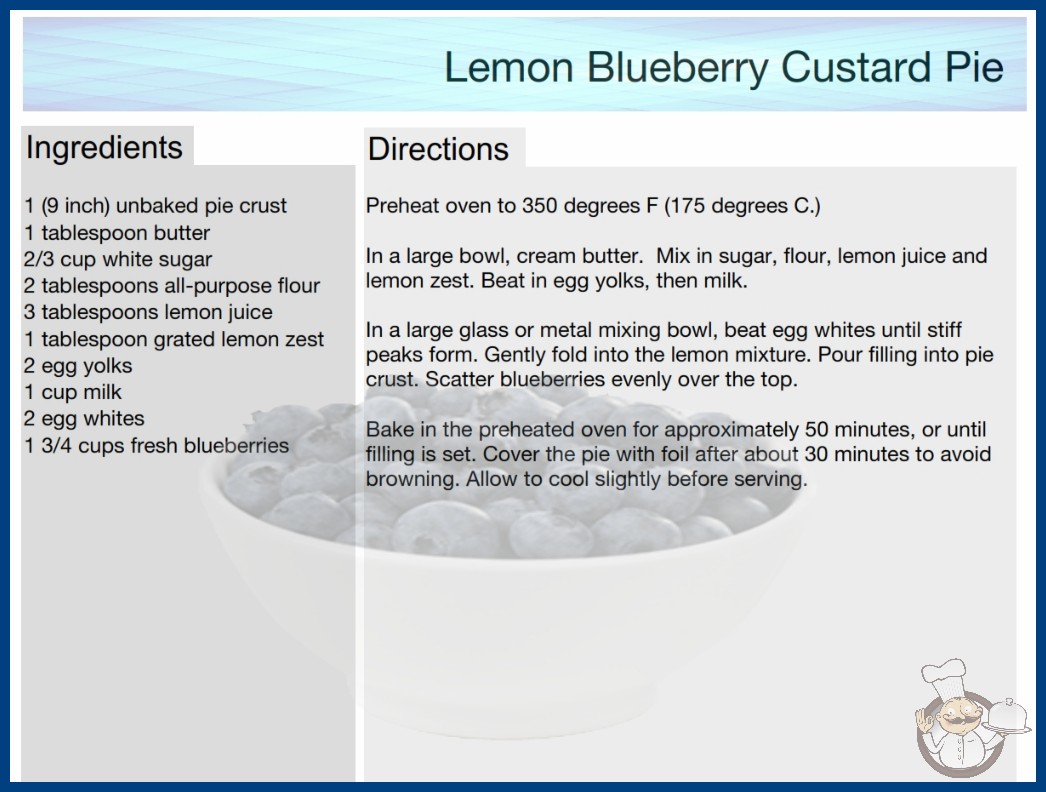 Lemon Blueberry Custard Pie

Ingredients

1 (9 inch) unbaked pie crust
1 tablespoon butter
2/3 cup white sugar
2 tablespoons all-purpose flour
3 tablespoons lemon juice
1 tablespoon grated lemon zest
2 egg yolks
1 cup milk
2 egg whites
1 3/4 cups fresh blueberries

Directions

Preheat oven to 350 degrees F (175 degrees C.)

In a large bowl, cream butter. Mix in sugar, flour, lemon juice and lemon zest. Beat in egg yolks, then milk.

In a large glass or metal mixing bowl, beat egg whites until stiff peaks form. Gently fold into the lemon mixture. Pour filling into pie crust. Scatter blueberries evenly over the top.

Bake in the preheated oven for approximately 50 minutes, or until filling is set. Cover the pie with foil after about 30 minutes to avoid browning. Allow to cool slightly before serving.